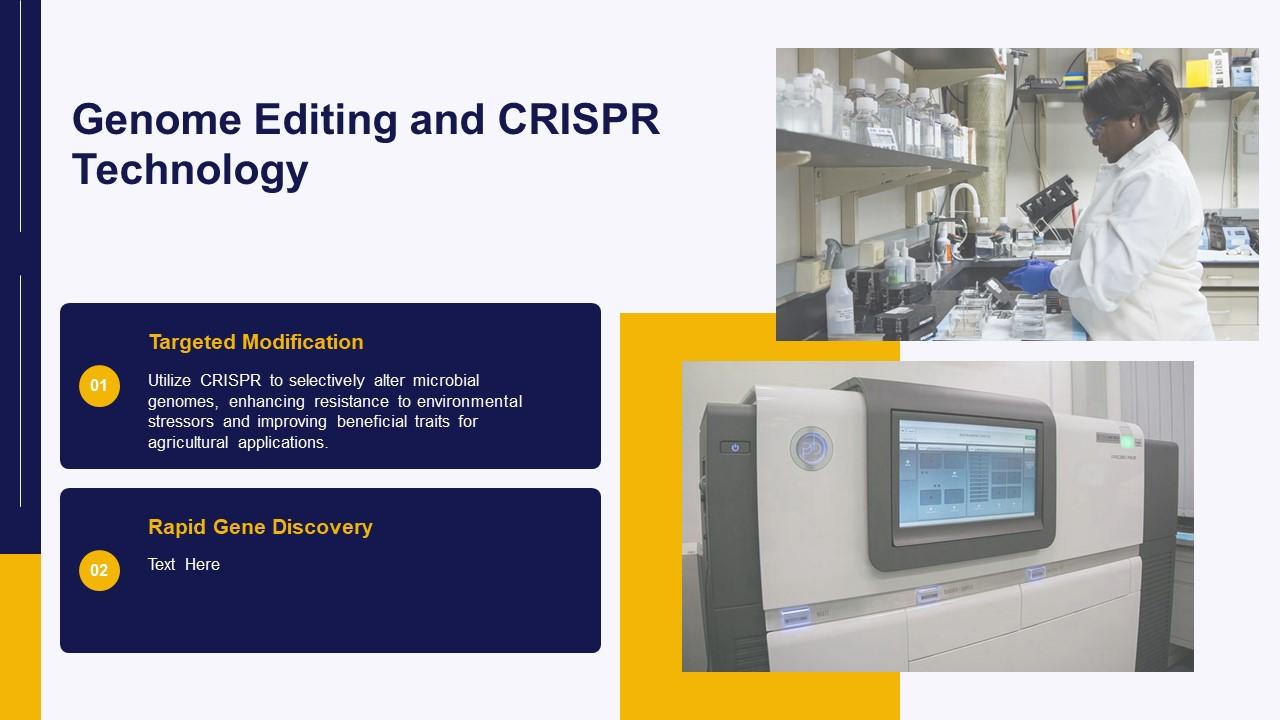 Genome Editing and CRISPR Technology

01

Targeted Modification

Utilize CRISPR to selectively alter microbial genomes, enhancing resistance to environmental stressors and improving beneficial traits for agricultural applications.

02

Rapid Gene Discovery

Text Here